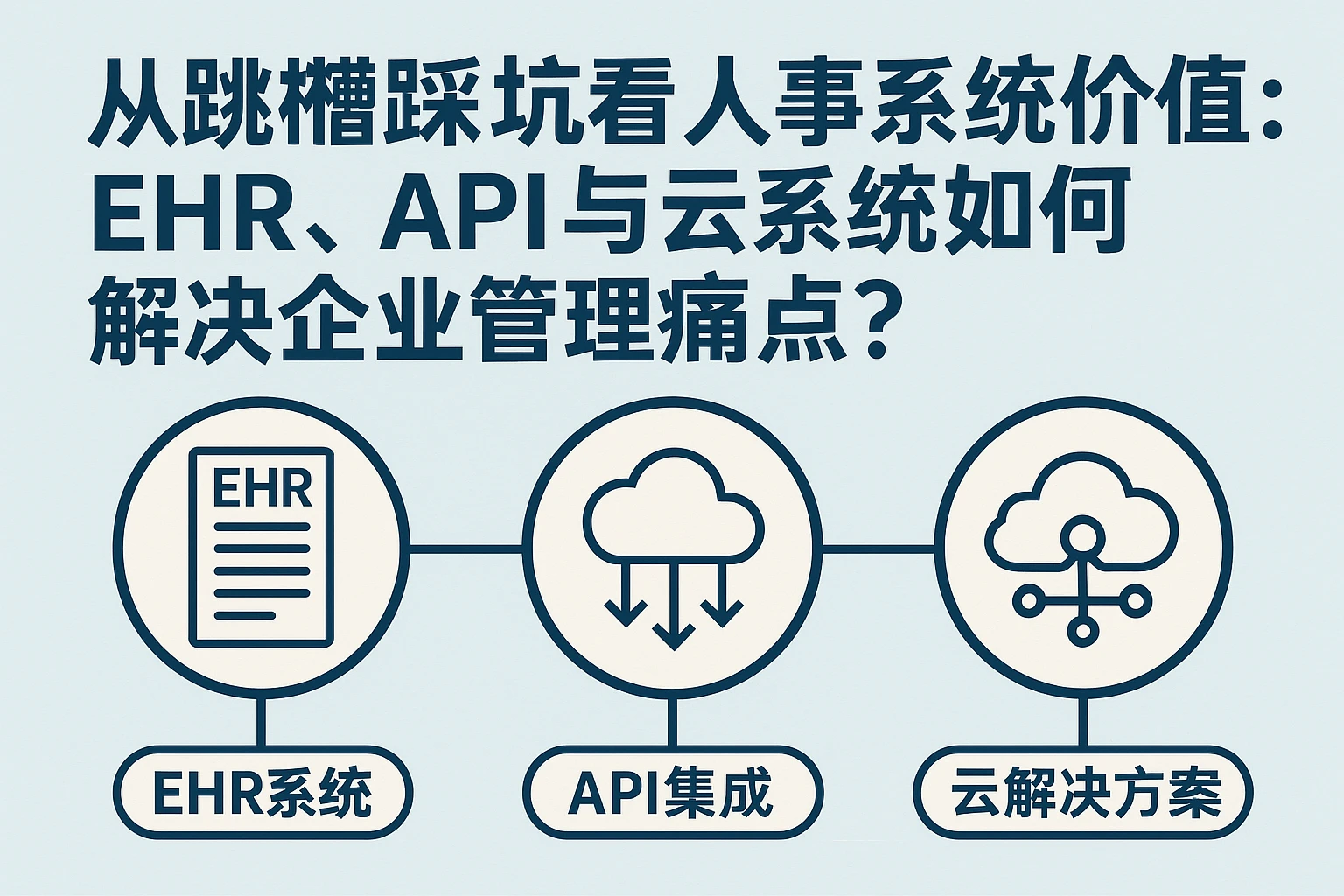 从跳槽踩坑看人事系统价值：EHR、API与云系统如何解决企业管理痛点？

EHR

EHR系统

API集成

云解决方案